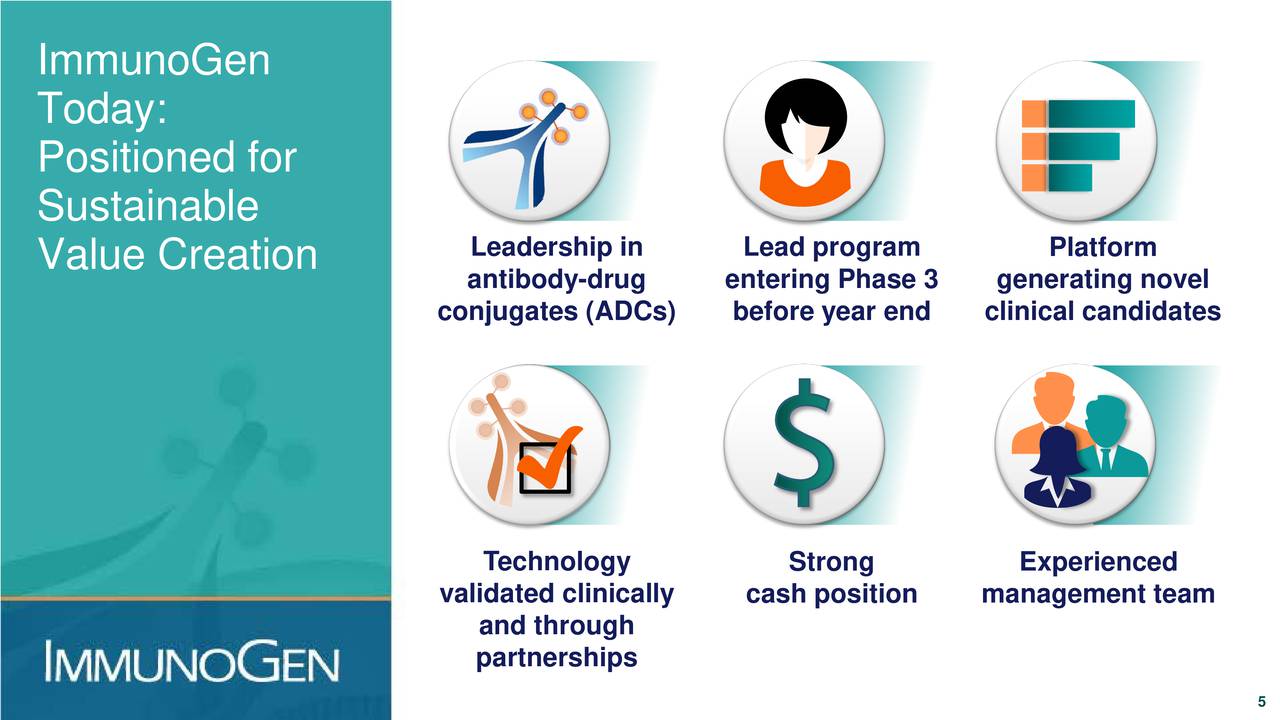 ImmunoGen Today: Positioned for Sustainable Value Creation

Leadership in antibody-drug conjugates (ADCs)

Lead program entering Phase 3 before year end

Platform generating novel clinical candidates

Technology validated clinically and through partnerships

Strong cash position

Experienced management team

IMMUNOGEN

5